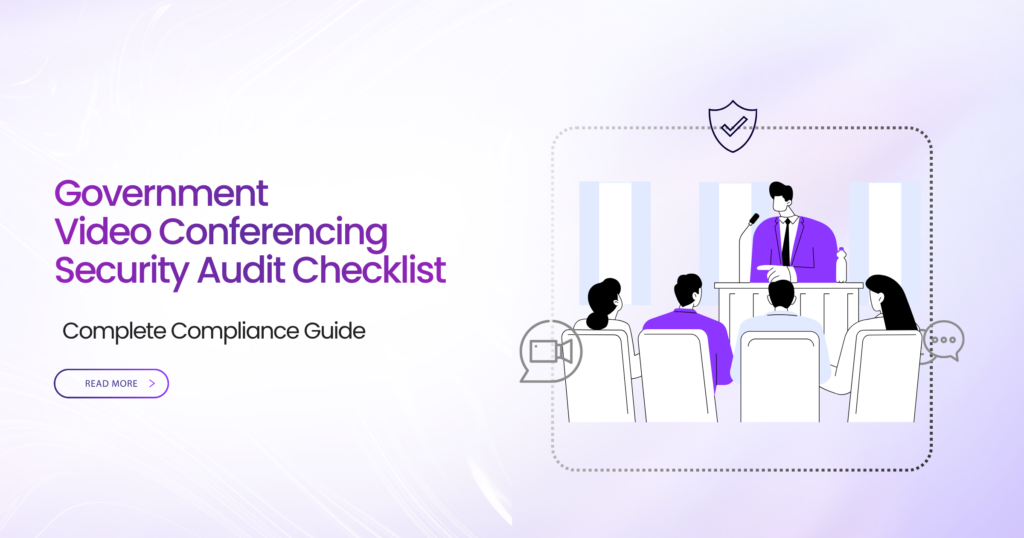 Government Video Conferencing Security Audit Checklist

Complete Compliance Guide

READ MORE >